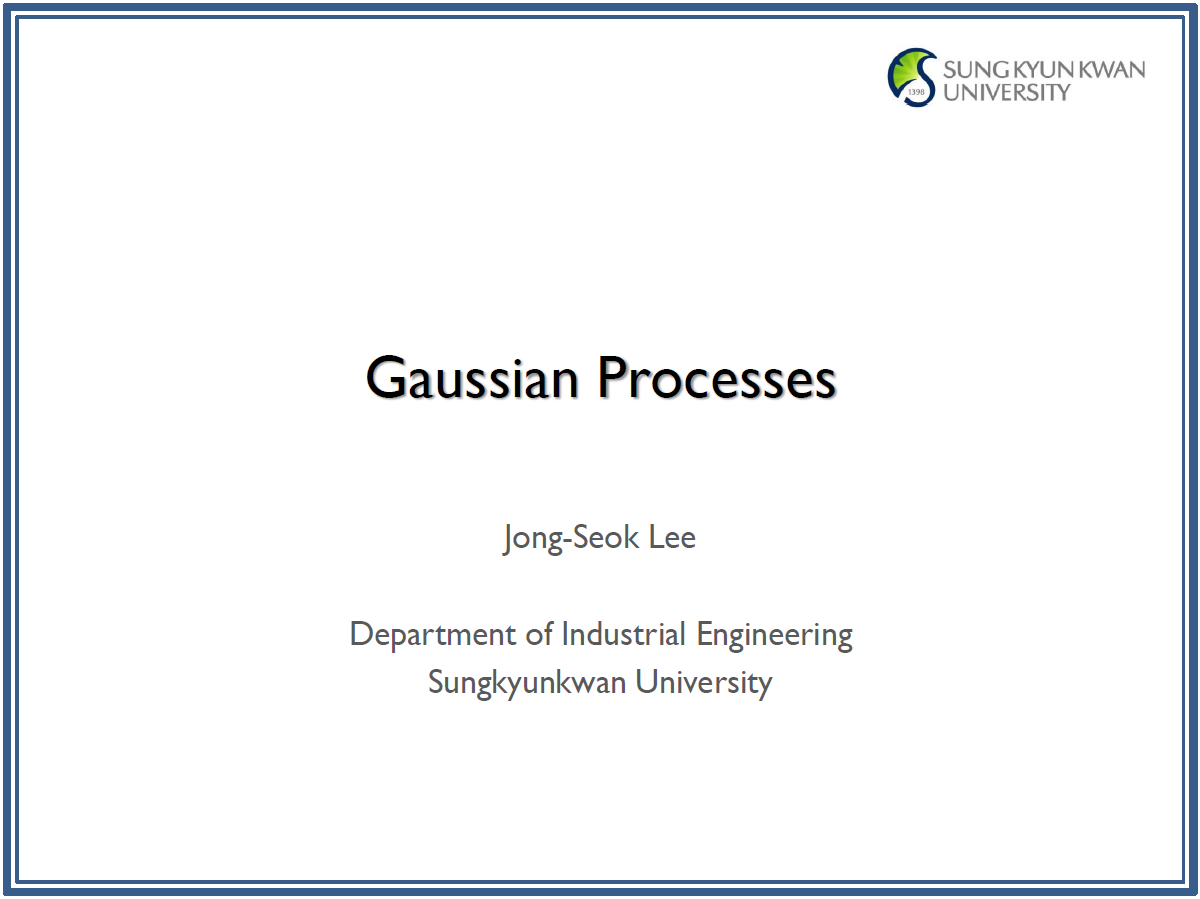 1398
SUNG KYUN KWAN
UNIVERSITY

Gaussian Processes

Jong-Seok Lee

Department of Industrial Engineering
Sungkyunkwan University